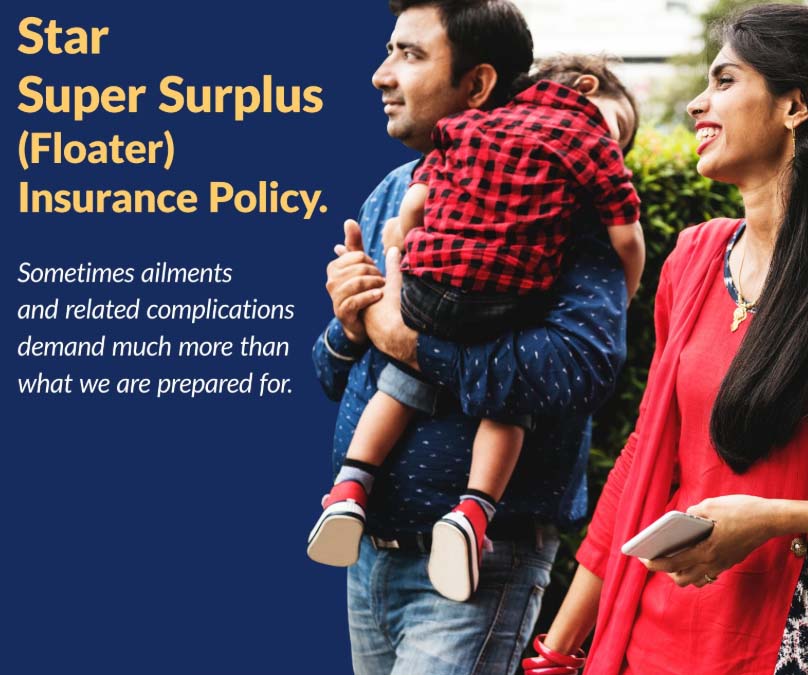 Star
Super Surplus
(Floater)
Insurance Policy.

Sometimes ailments and related complications demand much more than what we are prepared for.